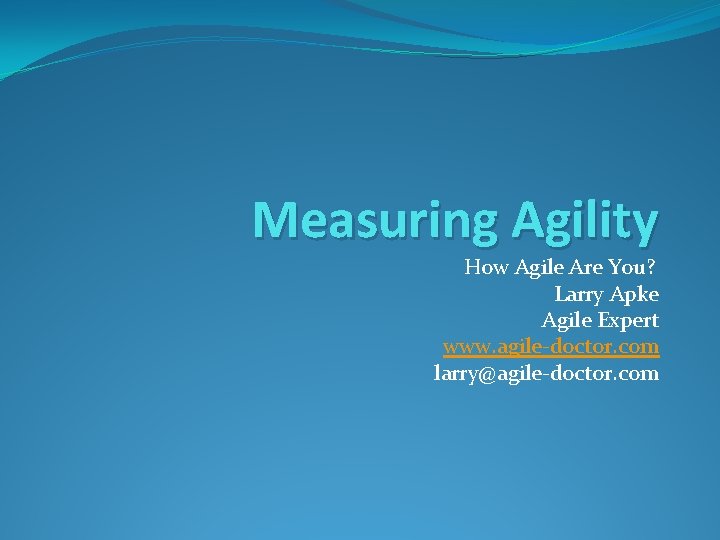 Measuring Agility

How Agile Are You?
Larry Apke
Agile Expert
www.agile-doctor.com
larry@agile-doctor.com